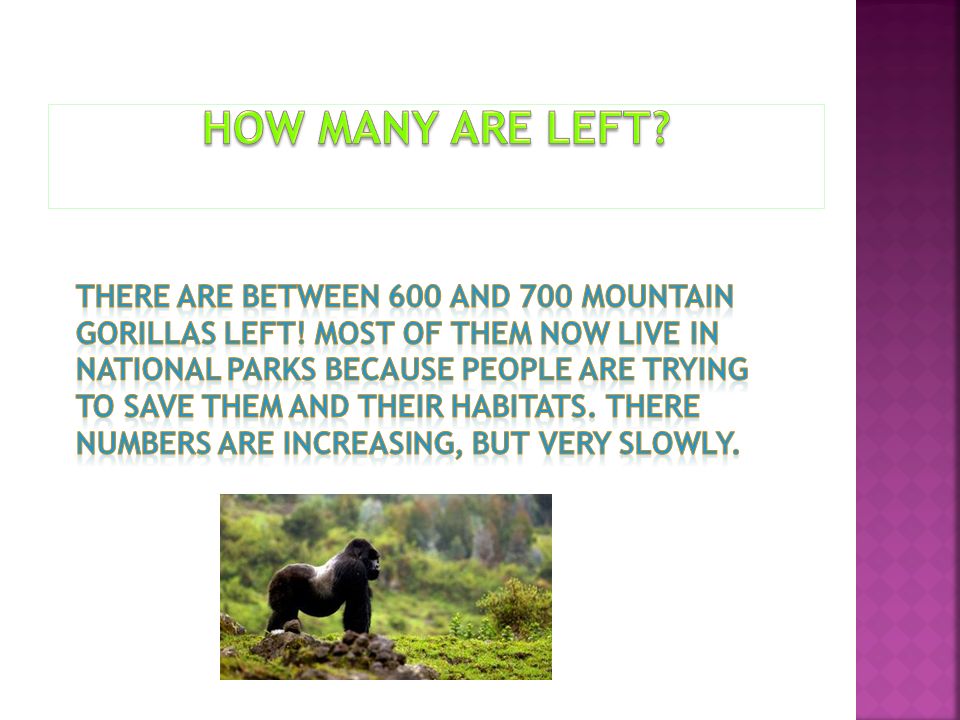 HOW MANY ARE LEFT?

THERE ARE BETWEEN 600 AND 700 MOUNTAIN GORILLAS LEFT! MOST OF THEM NOW LIVE IN NATIONAL PARKS BECAUSE PEOPLE ARE TRYING TO SAVE THEM AND THEIR HABITATS. THERE NUMBERS ARE INCREASING, BUT VERY SLOWLY.